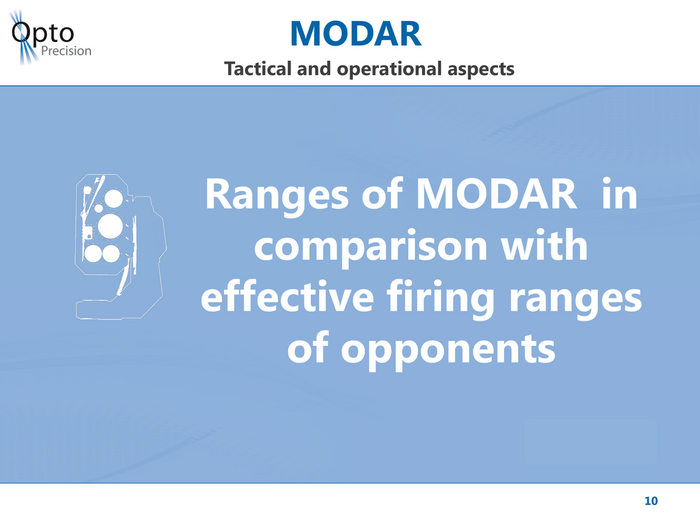 Opto Precision

MODAR

Tactical and operational aspects

Ranges of MODAR in comparison with effective firing ranges of opponents

10